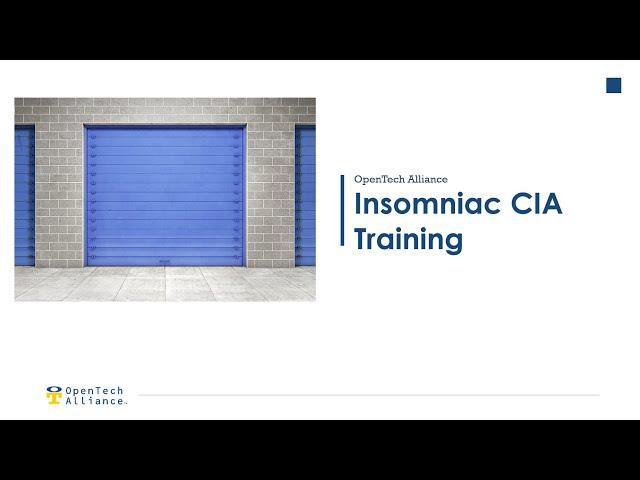 OpenTech Alliance

Insomniac CIA Training

OpenTech Alliance